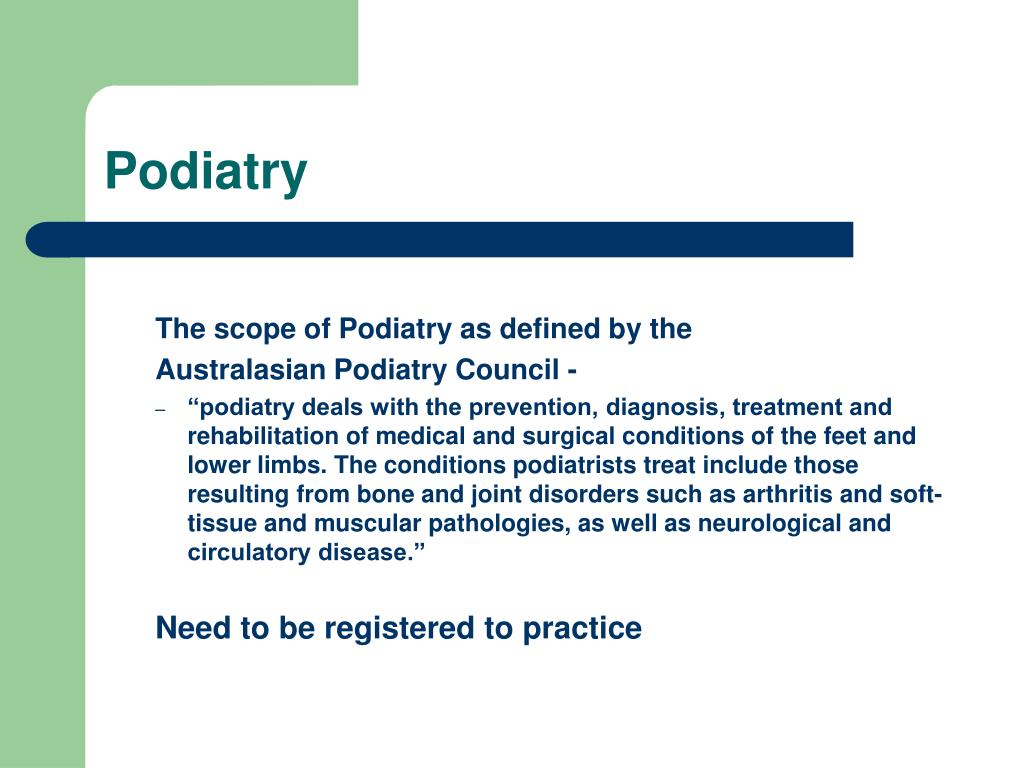 Podiatry

The scope of Podiatry as defined by the Australasian Podiatry Council -

– “podiatry deals with the prevention, diagnosis, treatment and rehabilitation of medical and surgical conditions of the feet and lower limbs. The conditions podiatrists treat include those resulting from bone and joint disorders such as arthritis and soft-tissue and muscular pathologies, as well as neurological and circulatory disease.”

Need to be registered to practice